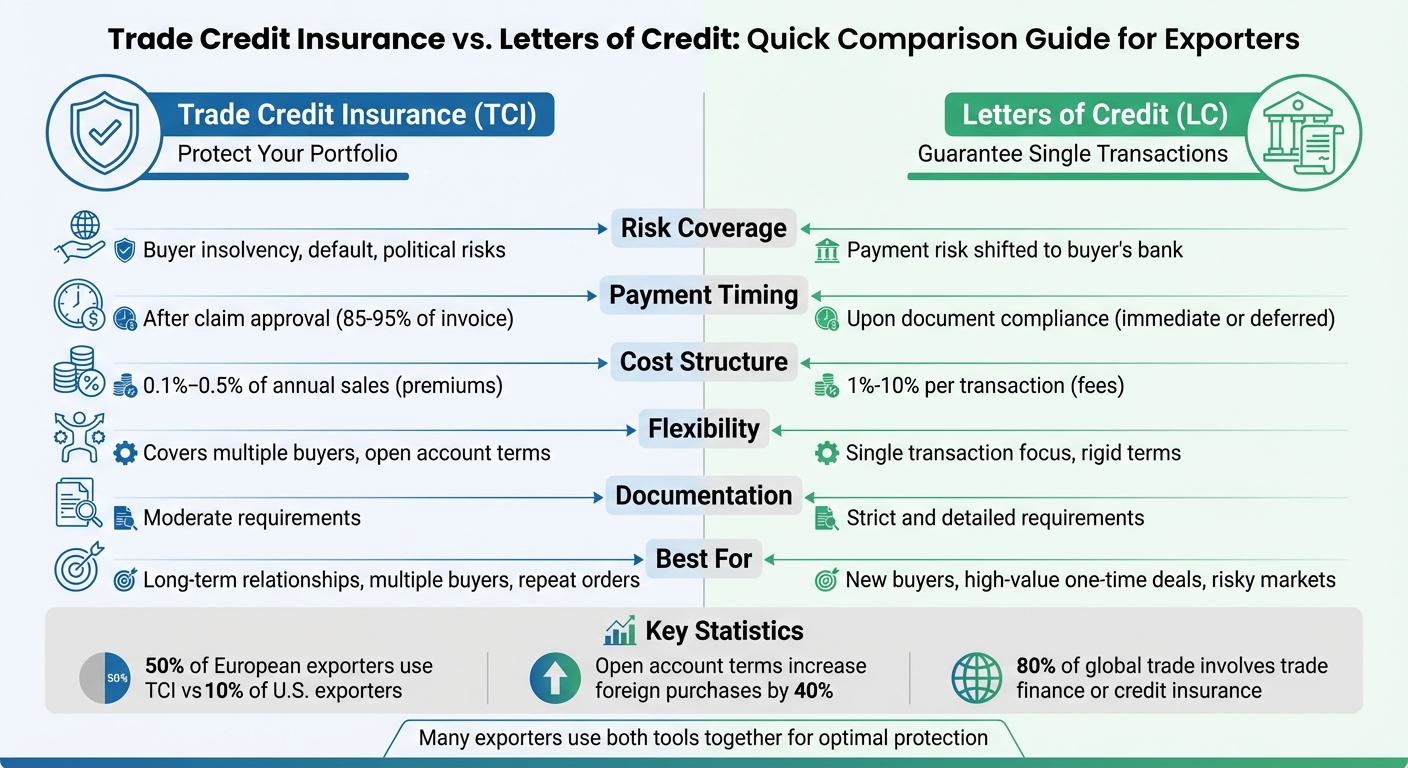 Trade Credit Insurance vs. Letters of Credit: Quick Comparison Guide for Exporters

Trade Credit Insurance (TCI)
Protect Your Portfolio

Letters of Credit (LC)
Guarantee Single Transactions

Risk Coverage
Buyer insolvency, default, political risks
Payment risk shifted to buyer's bank

Payment Timing
After claim approval (85-95% of invoice)
Upon document compliance (immediate or deferred)

Cost Structure
0.1%–0.5% of annual sales (premiums)
1%-10% per transaction (fees)

Flexibility
Covers multiple buyers, open account terms
Single transaction focus, rigid terms

Documentation
Moderate requirements
Strict and detailed requirements

Best For
Long-term relationships, multiple buyers, repeat orders
New buyers, high-value one-time deals, risky markets

Key Statistics

50%
50% of European exporters use TCI vs 10% of U.S. exporters

Open account terms increase foreign purchases by 40%

80% of global trade involves trade finance or credit insurance

Many exporters use both tools together for optimal protection